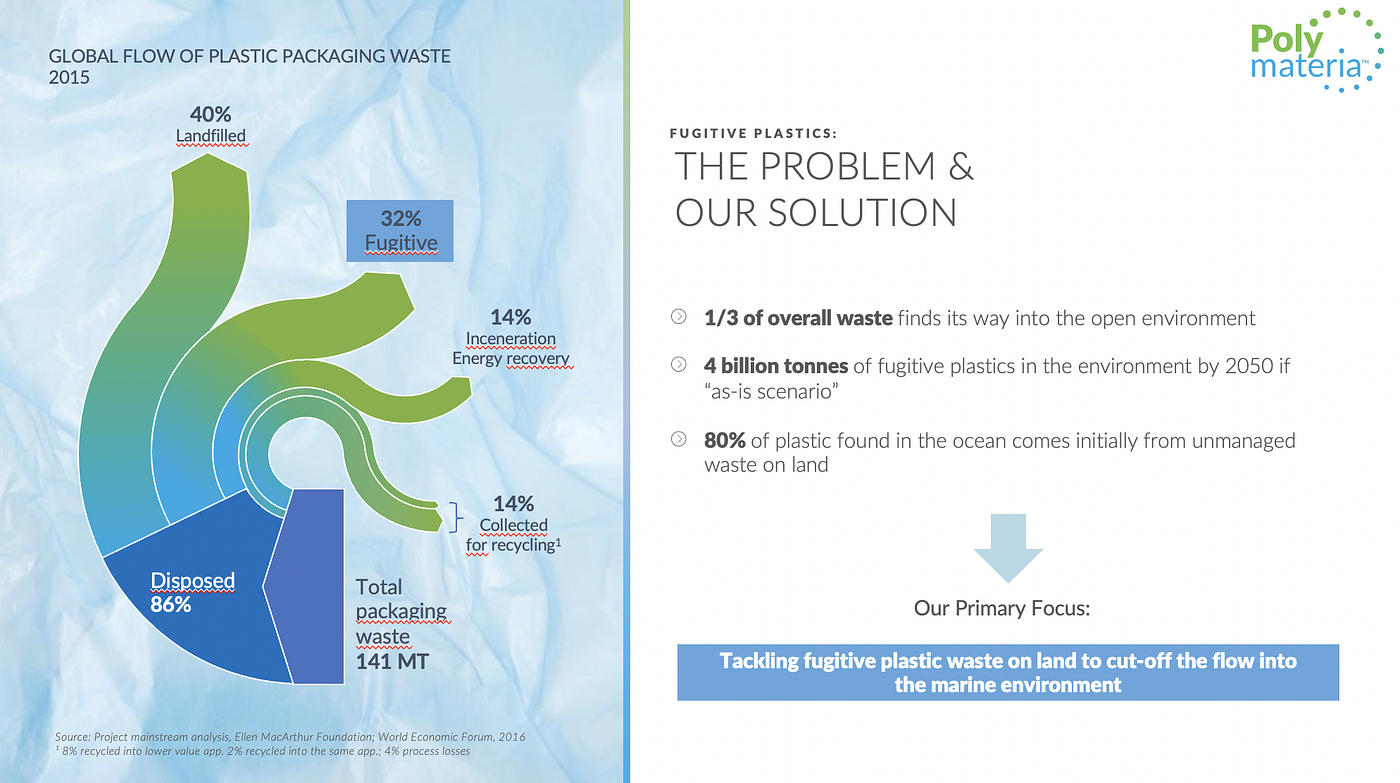 GLOBAL FLOW OF PLASTIC PACKAGING WASTE 2015

40%
Landfilled

32%
Fugitive

14%
Inceneration
Energy recovery

14%
Collected
for recycling$^1$

Disposed
86%

Total packaging waste
141 MT

Source: Project mainstream analysis, Ellen MacArthur Foundation; World Economic Forum, 2016
$^1$ 8% recycled into lower value app. 2% recycled into the same app.; 4% process losses

Poly materia™

FUGITIVE PLASTICS:
THE PROBLEM & OUR SOLUTION

1/3 of overall waste finds its way into the open environment

4 billion tonnes of fugitive plastics in the environment by 2050 if "as-is scenario"

80% of plastic found in the ocean comes initially from unmanaged waste on land

Our Primary Focus:

Tackling fugitive plastic waste on land to cut-off the flow into the marine environment